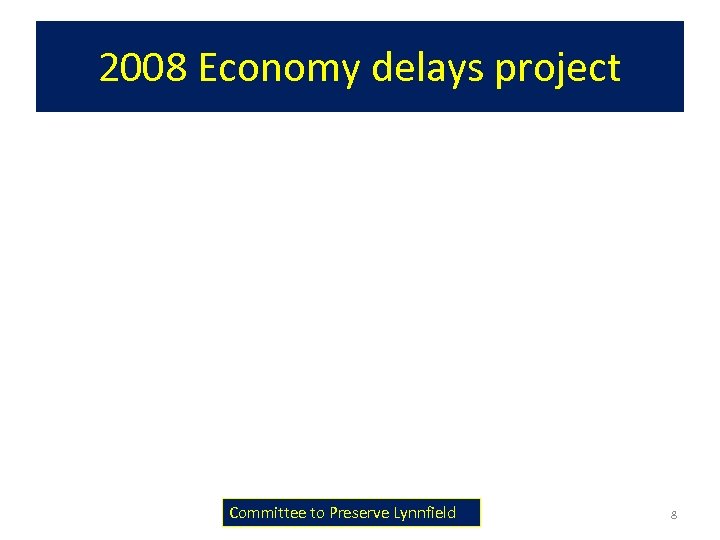 2008 Economy delays project

Committee to Preserve Lynnfield

8